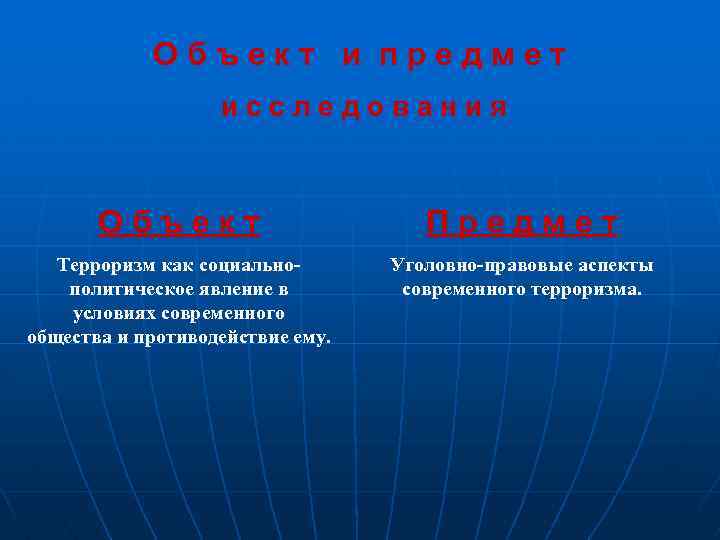 Объект и предмет исследования

Объект

Терроризм как социально-политическое явление в условиях современного общества и противодействие ему.

Предмет

Уголовно-правовые аспекты современного терроризма.